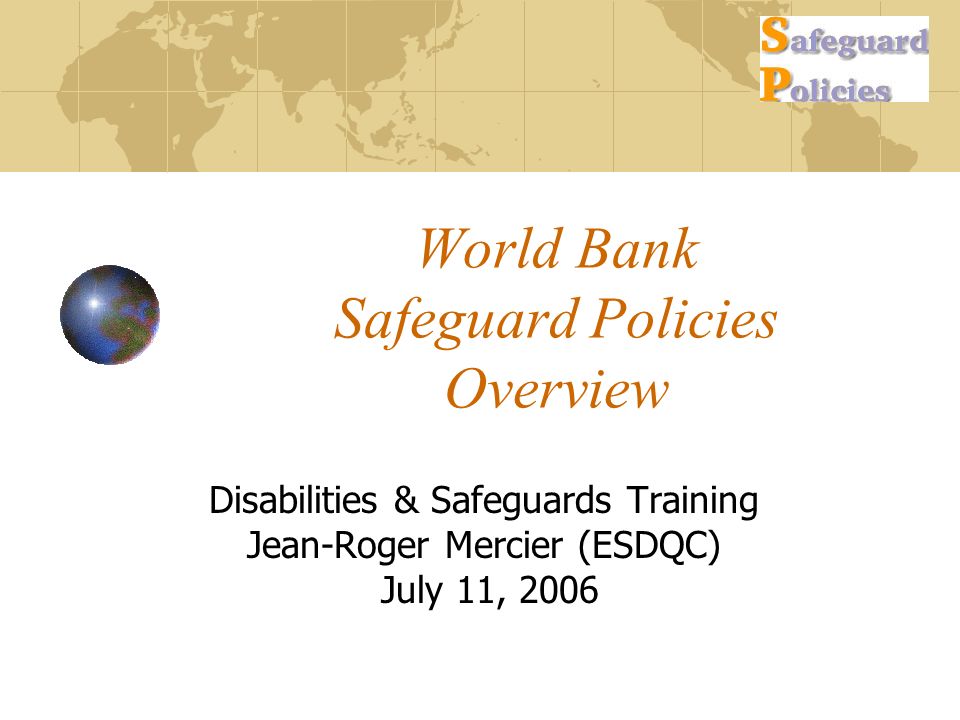 Safeguard Policies

World Bank Safeguard Policies Overview

Disabilities & Safeguards Training
Jean-Roger Mercier (ESDQC)
July 11, 2006